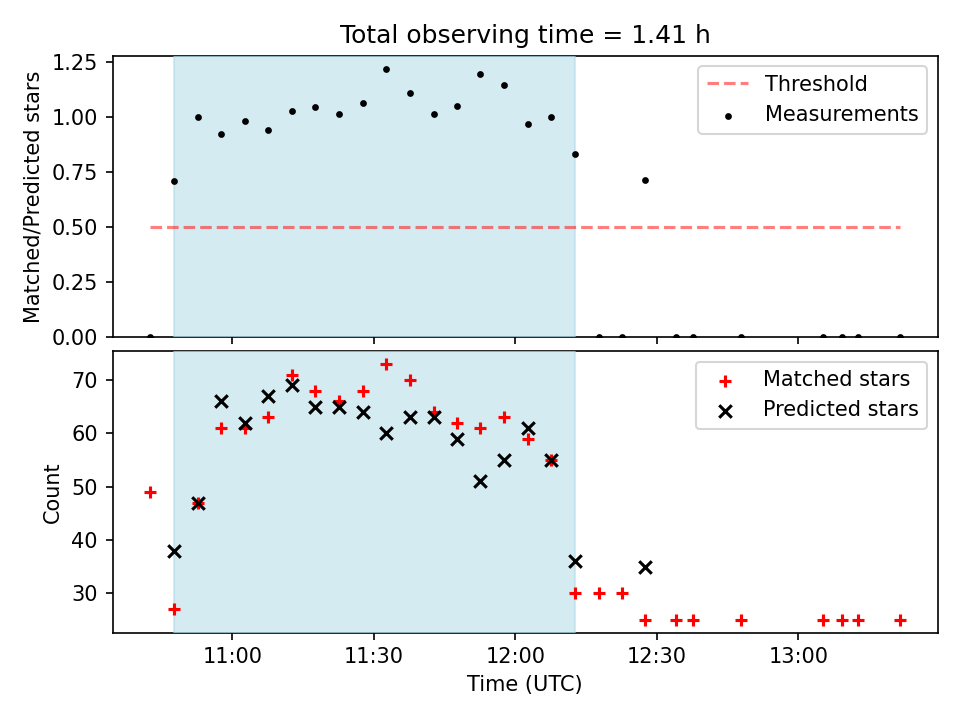 Total observing time = 1.41 h

Matched/Predicted stars

1.25
1.00
0.75
0.50
0.25
0.00

Threshold
Measurements

Count

70
60
50
40
30

Matched stars
Predicted stars

11:00
11:30
12:00
12:30
13:00

Time (UTC)